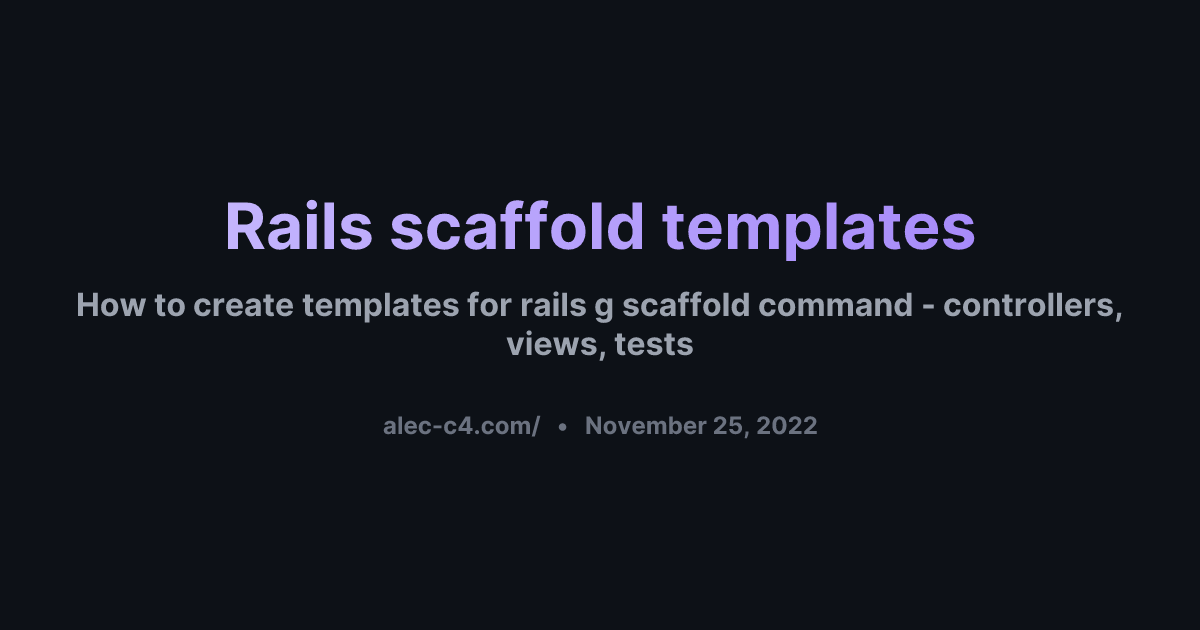 Rails scaffold templates

How to create templates for rails g scaffold command - controllers, views, tests

alec-c4.com/ • November 25, 2022